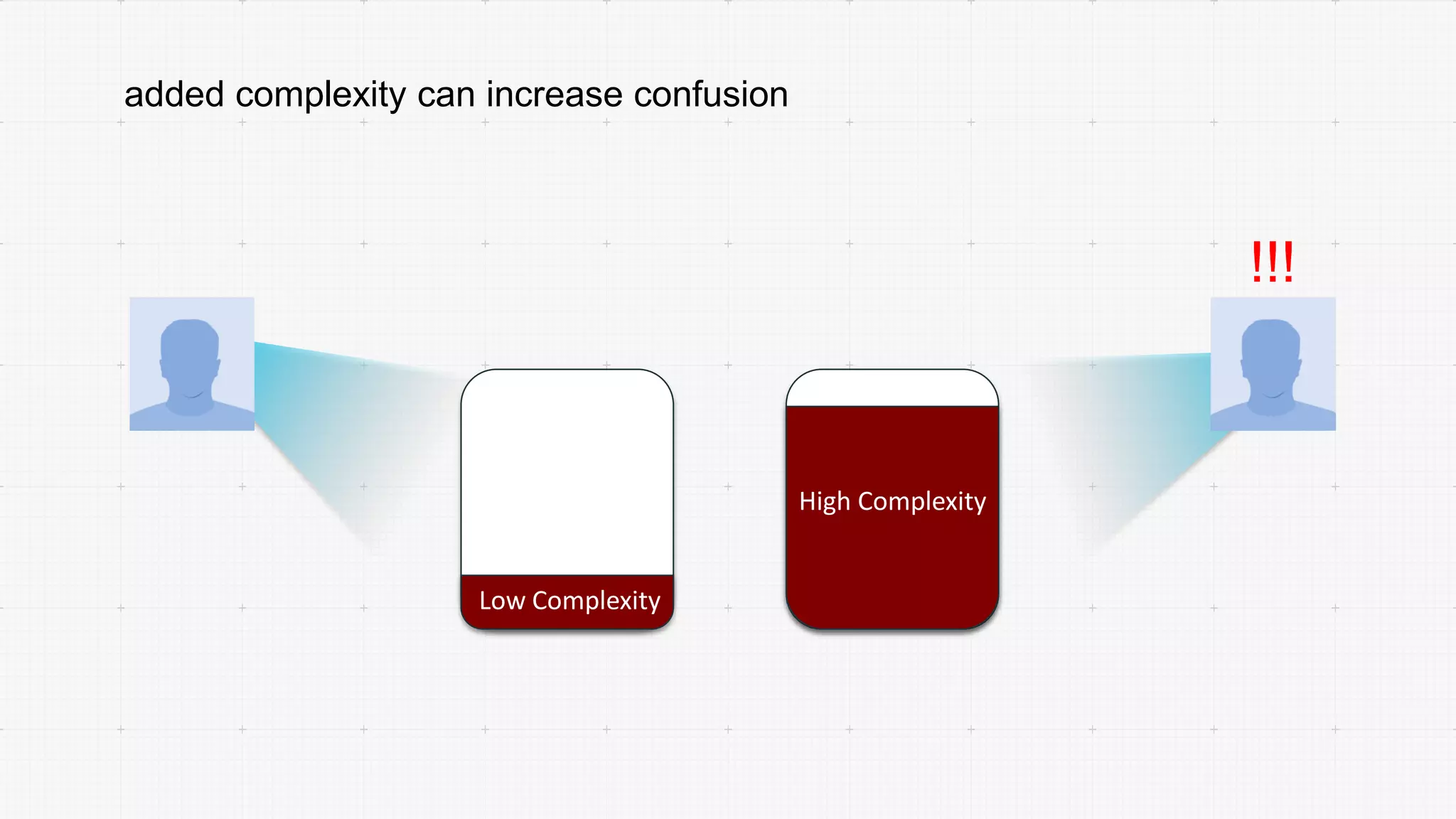 added complexity can increase confusion

!!!

Low Complexity

High Complexity